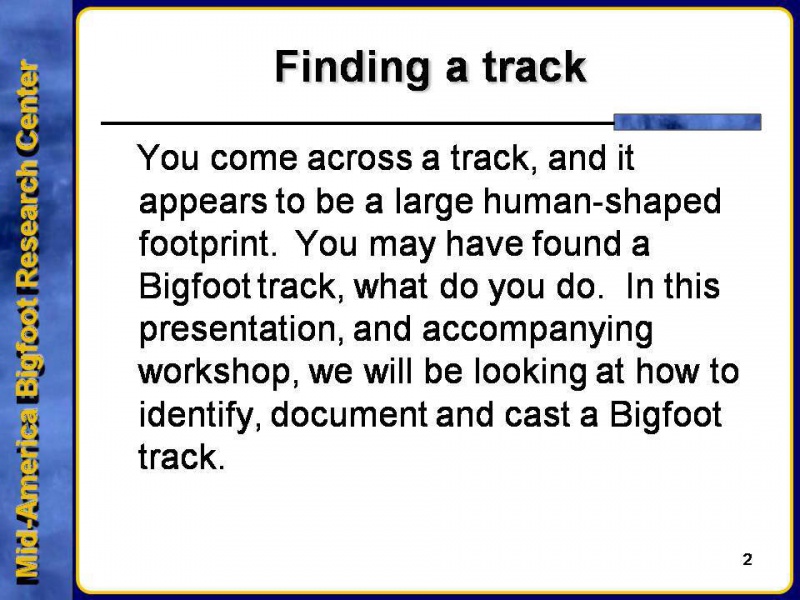 Mid-America Bigfoot Research Center

Finding a track

You come across a track, and it appears to be a large human-shaped footprint. You may have found a Bigfoot track, what do you do. In this presentation, and accompanying workshop, we will be looking at how to identify, document and cast a Bigfoot track.

2